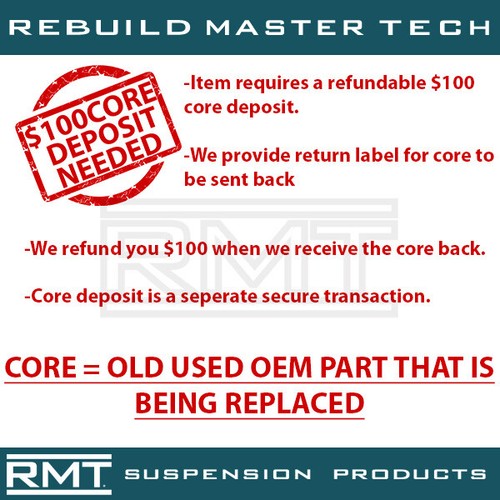 REBUILD MASTER TECH

$100CORE DEPOSIT NEEDED

-Item requires a refundable $100 core deposit.

-We provide return label for core to be sent back

RMT

-We refund you $100 when we receive the core back.

-Core deposit is a seperate secure transaction.

CORE = OLD USED OEM PART THAT IS BEING REPLACED

RMT SUSPENSION PRODUCTS